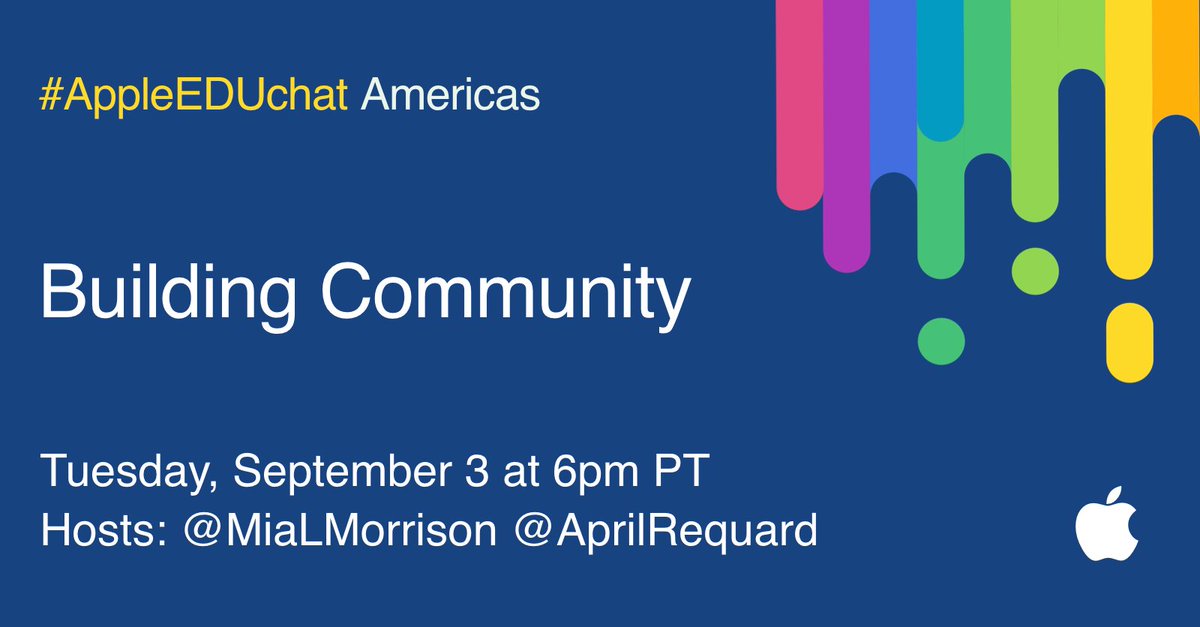 #AppleEDUchat Americas

Building Community

Tuesday, September 3 at 6pm PT
Hosts: @MiaLMorrison @AprilRequard